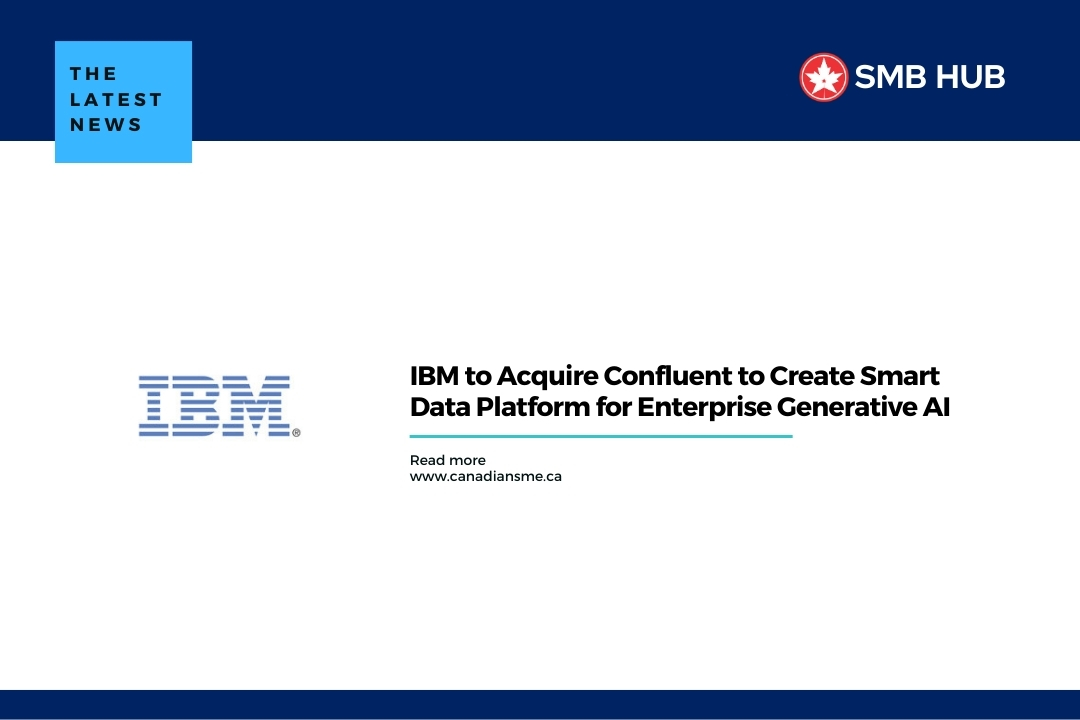 THE LATEST NEWS

SMB HUB

IBM®

IBM to Acquire Confluent to Create Smart Data Platform for Enterprise Generative AI

Read more
www.canadiansme.ca